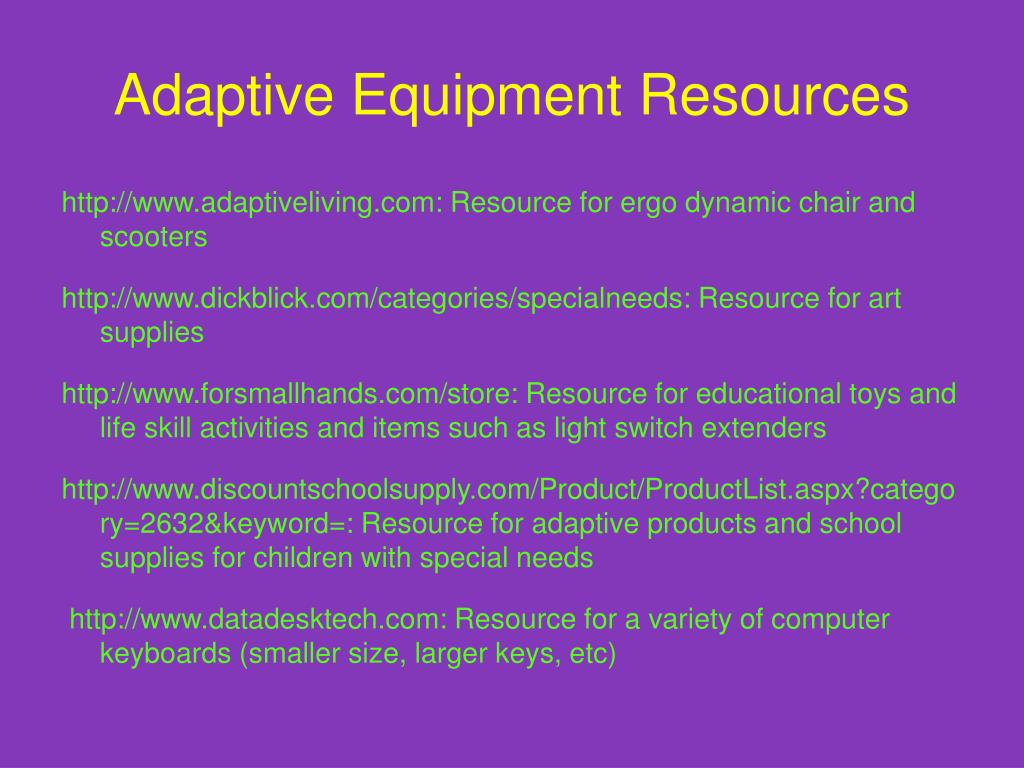 Adaptive Equipment Resources

http://www.adaptiveliving.com: Resource for ergo dynamic chair and scooters

http://www.dickblick.com/categories/specialneeds: Resource for art supplies

http://www.forsmallhands.com/store: Resource for educational toys and life skill activities and items such as light switch extenders

http://www.discountschoolsupply.com/Product/ProductList.aspx?category=2632&keyword=: Resource for adaptive products and school supplies for children with special needs

http://www.datadesktech.com: Resource for a variety of computer keyboards (smaller size, larger keys, etc)